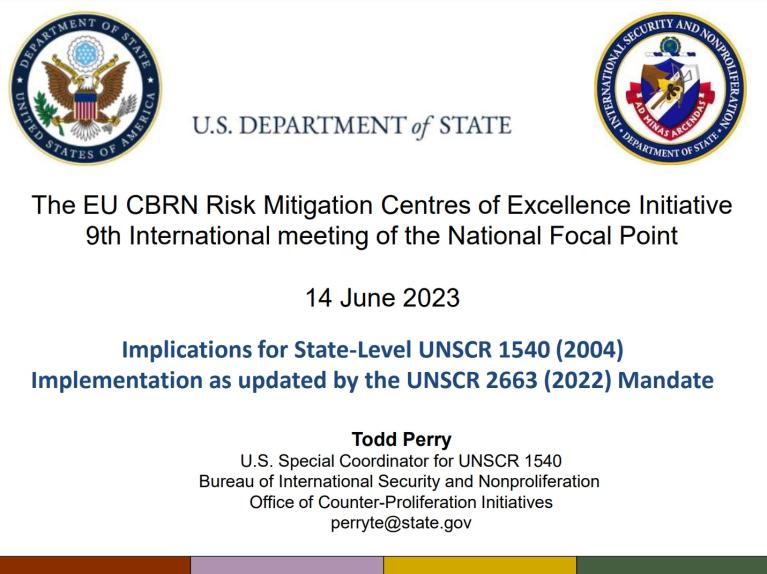 DEPARTMENT OF STATE
UNITED STATES OF AMERICA

U.S. DEPARTMENT of STATE

INTERNATIONAL SECURITY AND NONPROLIFERATION
AD MINAS ARCENDAS
DEPARTMENT OF STATE

The EU CBRN Risk Mitigation Centres of Excellence Initiative
9th International meeting of the National Focal Point

14 June 2023

Implications for State-Level UNSCR 1540 (2004) Implementation as updated by the UNSCR 2663 (2022) Mandate

Todd Perry
U.S. Special Coordinator for UNSCR 1540
Bureau of International Security and Nonproliferation
Office of Counter-Proliferation Initiatives
perryte@state.gov